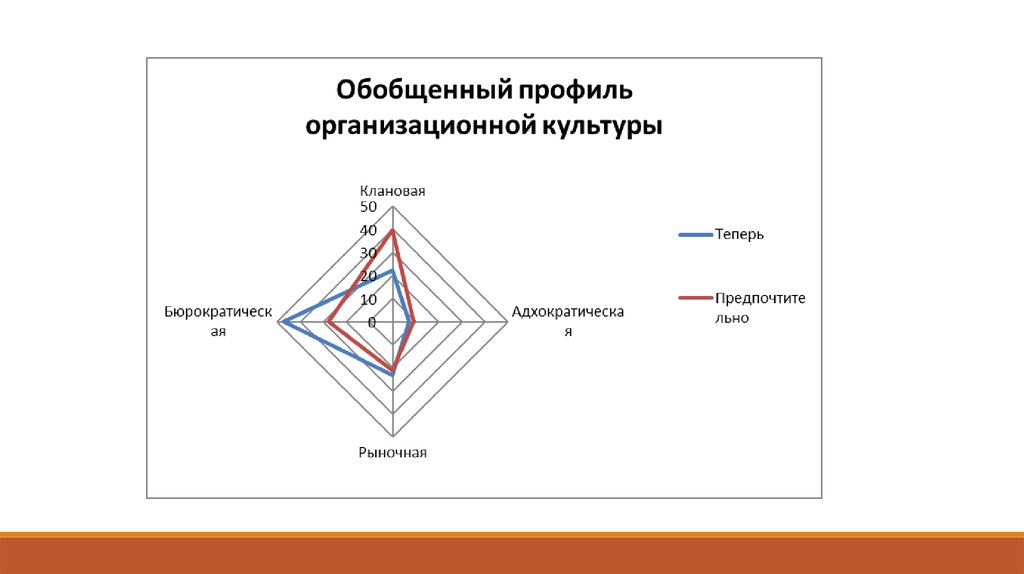 Обобщенный профиль организационной культуры

Клановая

50
40
30
20
10
0

Бюрократическая

Адхократическая

Рыночная

Теперь

Предпочтительно